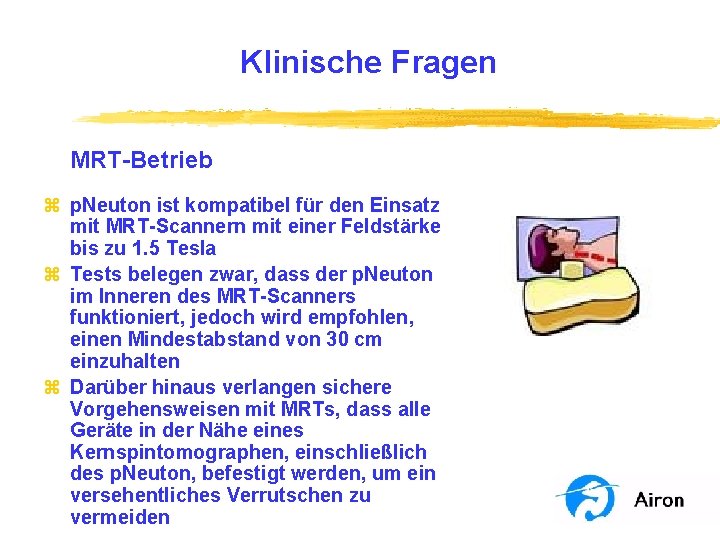 Klinische Fragen

MRT-Betrieb

⌘ pNeuton ist kompatibel für den Einsatz mit MRT-Scannern mit einer Feldstärke bis zu 1.5 Tesla

⌘ Tests belegen zwar, dass der pNeuton im Inneren des MRT-Scanners funktioniert, jedoch wird empfohlen, einen Mindestabstand von 30 cm einzuhalten

⌘ Darüber hinaus verlangen sichere Vorgehensweisen mit MRTs, dass alle Geräte in der Nähe eines Kernspintomographen, einschließlich des pNeuton, befestigt werden, um ein versehentliches Verrutschen zu vermeiden

Airon